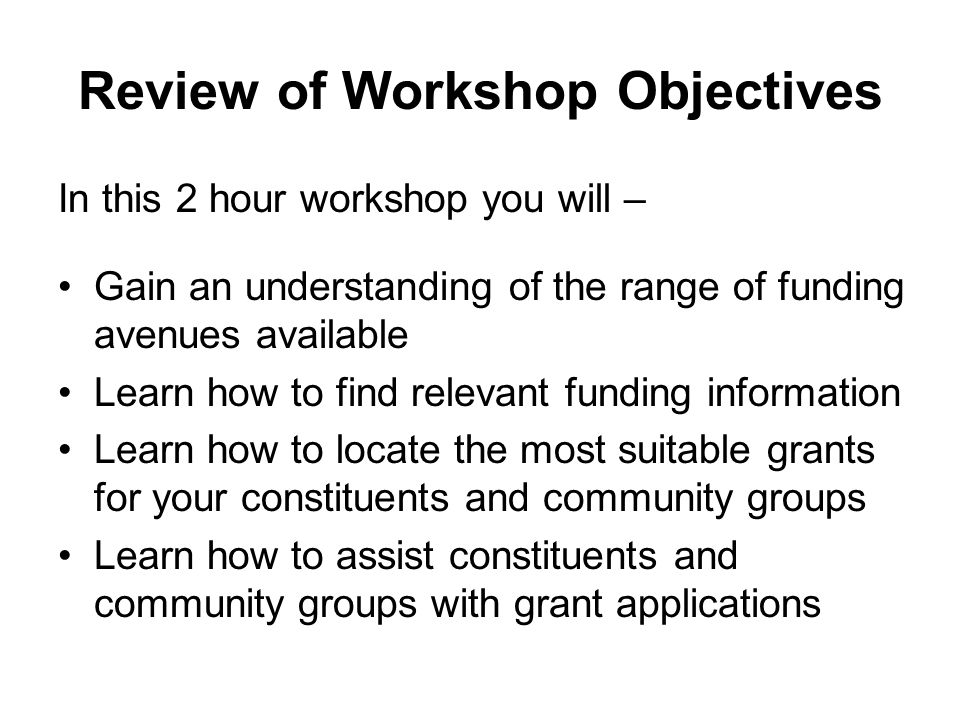 Review of Workshop Objectives

In this 2 hour workshop you will –

• Gain an understanding of the range of funding avenues available
• Learn how to find relevant funding information
• Learn how to locate the most suitable grants for your constituents and community groups
• Learn how to assist constituents and community groups with grant applications